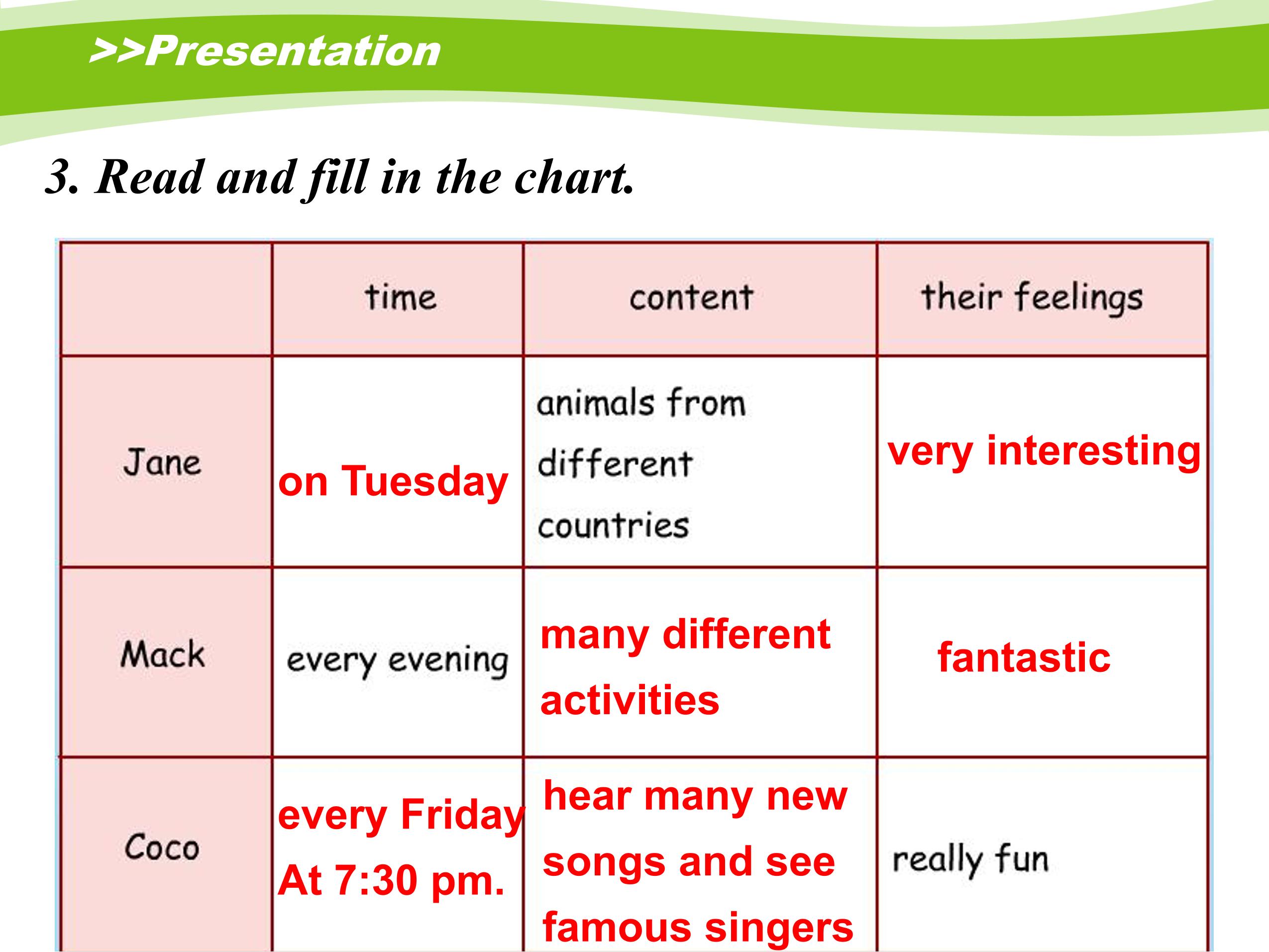 >>Presentation

3. Read and fill in the chart.

| | time | content | their feelings |
|---|---|---|---|
| Jane | on Tuesday | animals from different countries | very interesting |
| Mack | every evening | many different activities | fantastic |
| Coco | every Friday At 7:30 pm. | hear many new songs and see famous singers | really fun |